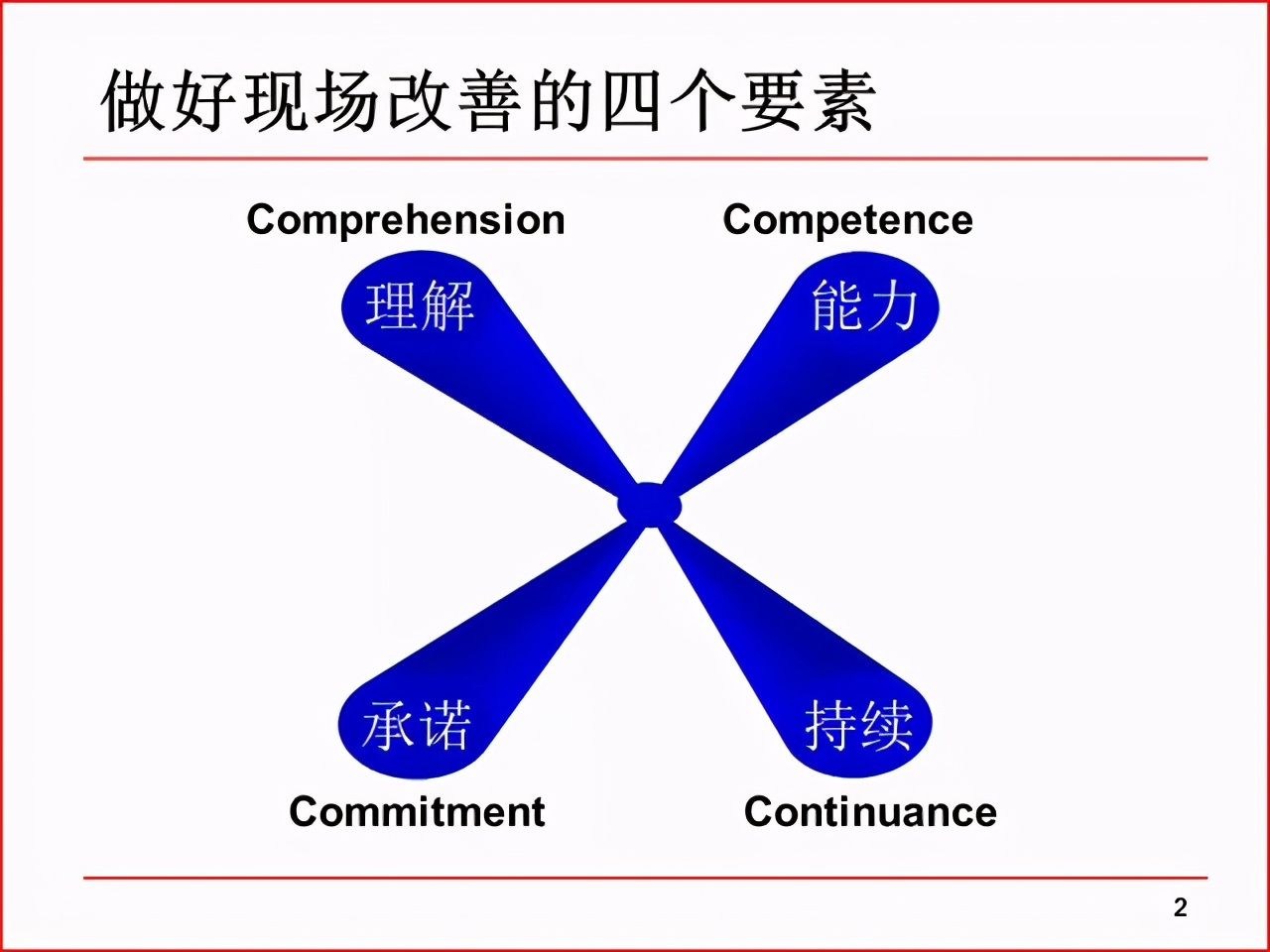 做好现场改善的四个要素

Comprehension

Competence

理解

能力

承诺

持续

Commitment

Continuance

2